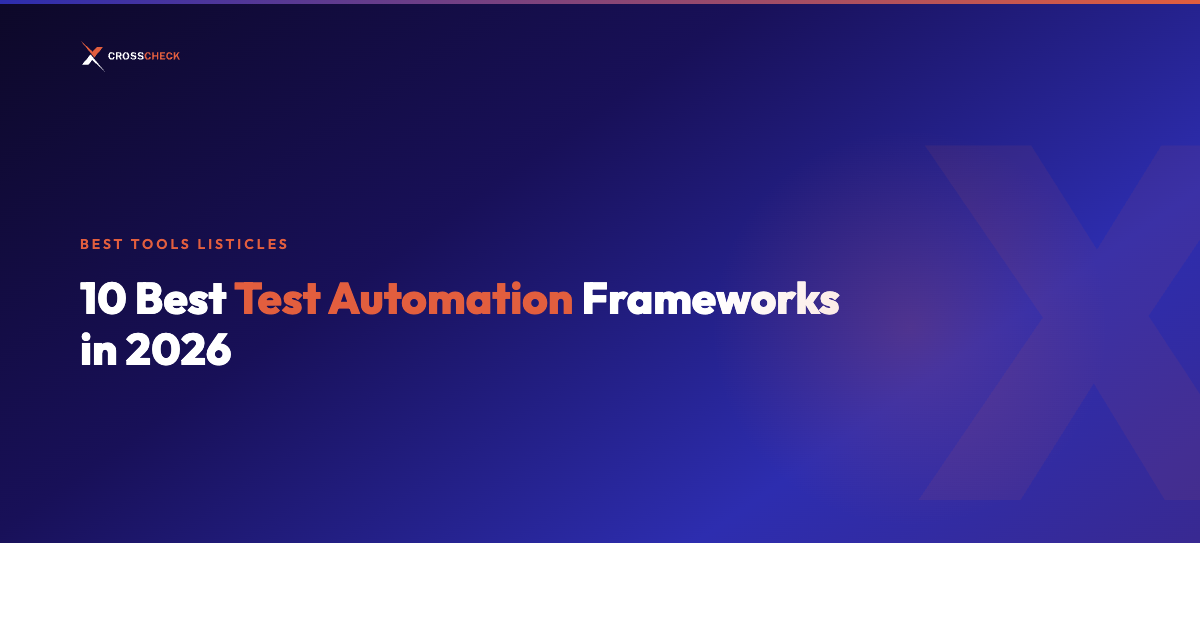 CROSSCHECK

BEST TOOLS LISTICLES

10 Best Test Automation Frameworks in 2026